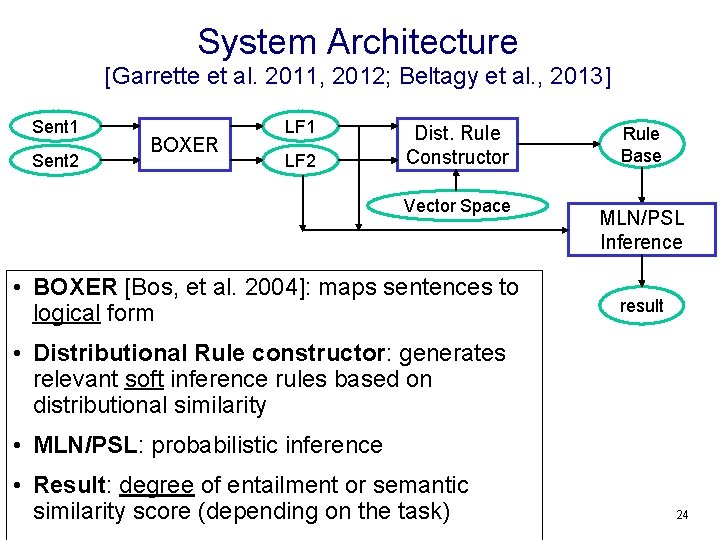 System Architecture
[Garrette et al. 2011, 2012; Beltagy et al., 2013]

Sent1
Sent2
BOXER
LF1
LF2
Dist. Rule Constructor
Vector Space
Rule Base
MLN/PSL Inference
result

• BOXER [Bos, et al. 2004]: maps sentences to logical form

• Distributional Rule constructor: generates relevant soft inference rules based on distributional similarity

• MLN/PSL: probabilistic inference

• Result: degree of entailment or semantic similarity score (depending on the task)

24